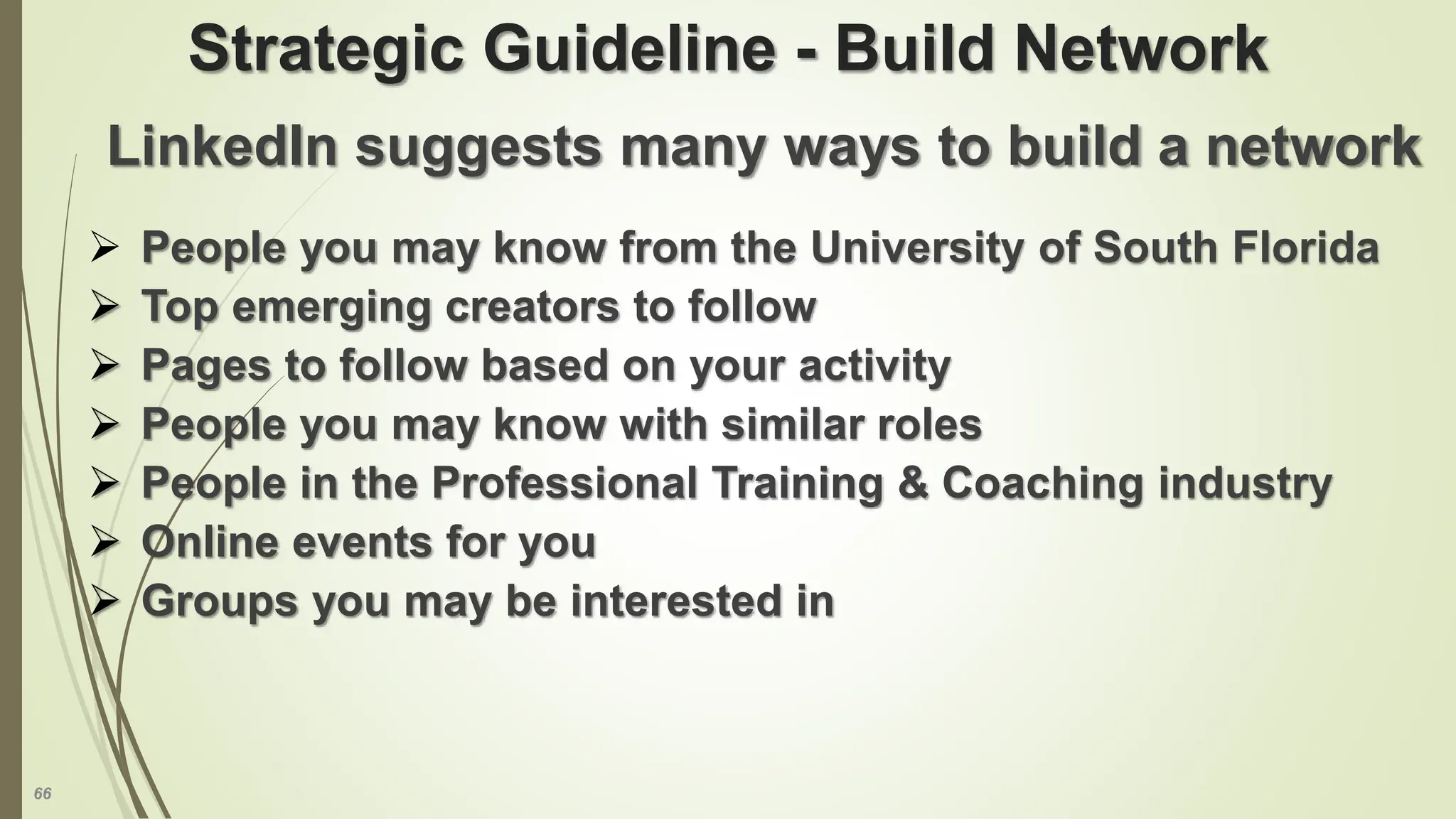 Strategic Guideline - Build Network

LinkedIn suggests many ways to build a network

➢ People you may know from the University of South Florida
➢ Top emerging creators to follow
➢ Pages to follow based on your activity
➢ People you may know with similar roles
➢ People in the Professional Training & Coaching industry
➢ Online events for you
➢ Groups you may be interested in

66